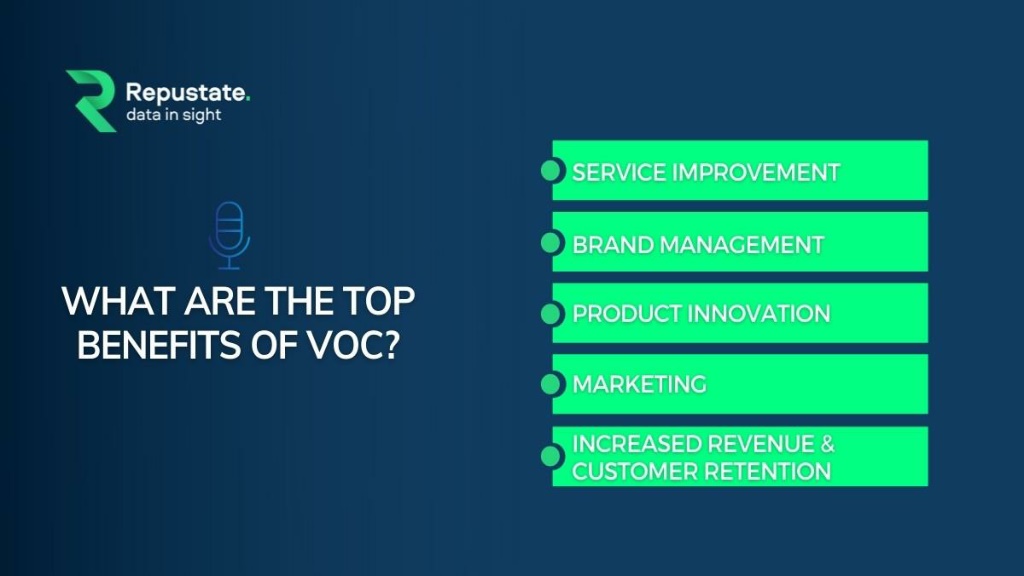 Repustate.
data in sight

WHAT ARE THE TOP BENEFITS OF VOC?

SERVICE IMPROVEMENT

BRAND MANAGEMENT

PRODUCT INNOVATION

MARKETING

INCREASED REVENUE & CUSTOMER RETENTION